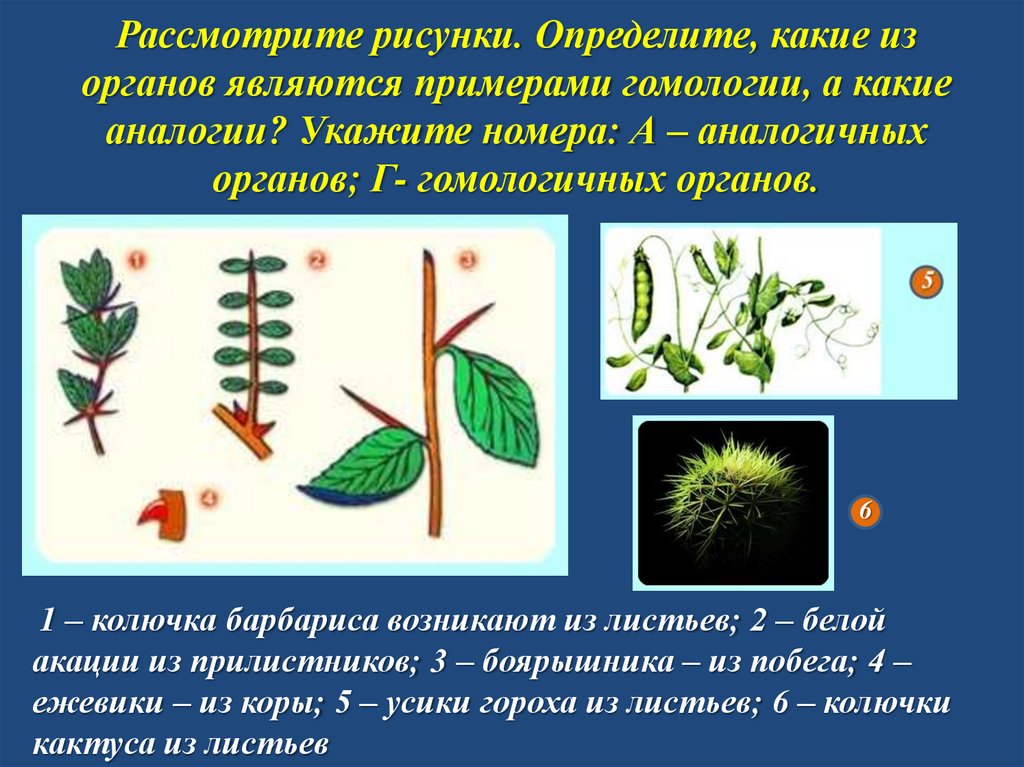 Рассмотрите рисунки. Определите, какие из органов являются примерами гомологии, а какие аналогии? Укажите номера: А – аналогичных органов; Г- гомологичных органов.

1

2

3

4

5

6

1 – колючка барбариса возникают из листьев; 2 – белой акации из прилистников; 3 – боярышника – из побега; 4 – ежевики – из коры; 5 – усики гороха из листьев; 6 – колючки кактуса из листьев